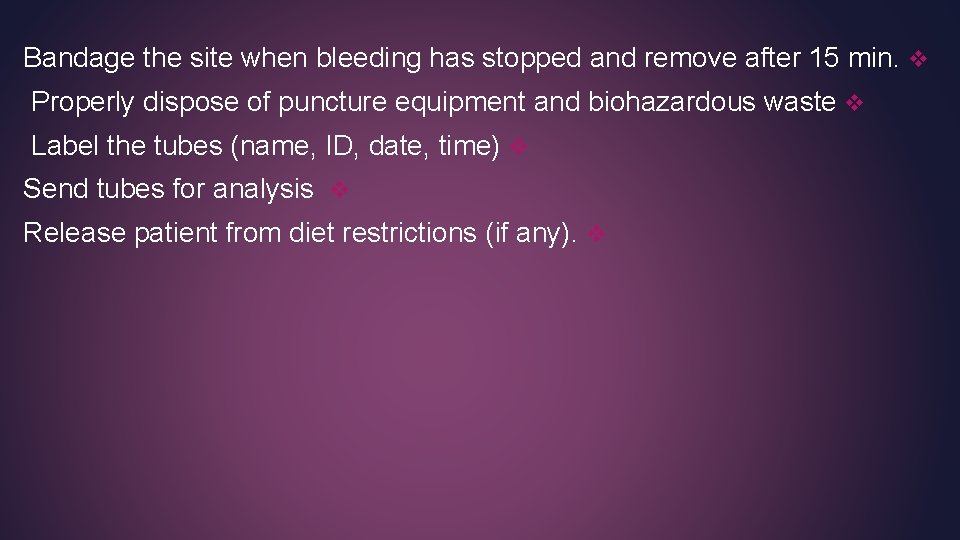 Bandage the site when bleeding has stopped and remove after 15 min. ❖

Properly dispose of puncture equipment and biohazardous waste ❖

Label the tubes (name, ID, date, time) ❖

Send tubes for analysis ❖

Release patient from diet restrictions (if any). ❖